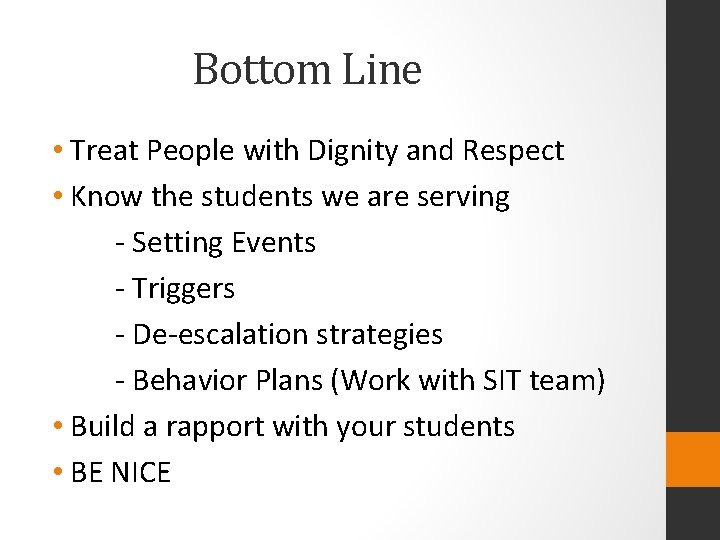 Bottom Line

• Treat People with Dignity and Respect
• Know the students we are serving
- Setting Events
- Triggers
- De-escalation strategies
- Behavior Plans (Work with SIT team)
• Build a rapport with your students
• BE NICE